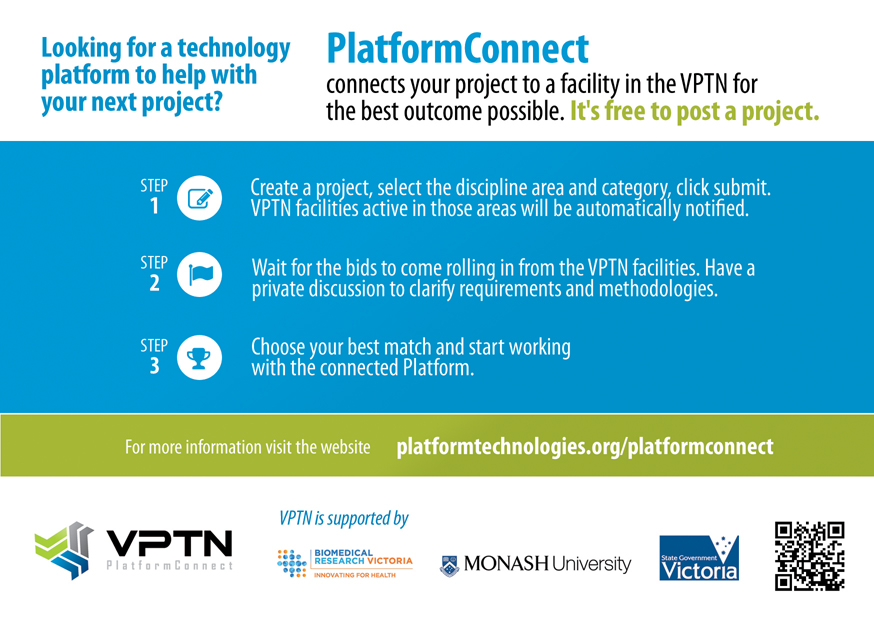 Looking for a technology platform to help with your next project?

PlatformConnect
connects your project to a facility in the VPTN for the best outcome possible. It's free to post a project.

STEP 1
Create a project, select the discipline area and category, click submit. VPTN facilities active in those areas will be automatically notified.

STEP 2
Wait for the bids to come rolling in from the VPTN facilities. Have a private discussion to clarify requirements and methodologies.

STEP 3
Choose your best match and start working with the connected Platform.

For more information visit the website platformtechnologies.org/platformconnect

VPTN
PlatformConnect

VPTN is supported by

BIOMEDICAL RESEARCH VICTORIA
INNOVATING FOR HEALTH

MONASH University

State Government Victoria